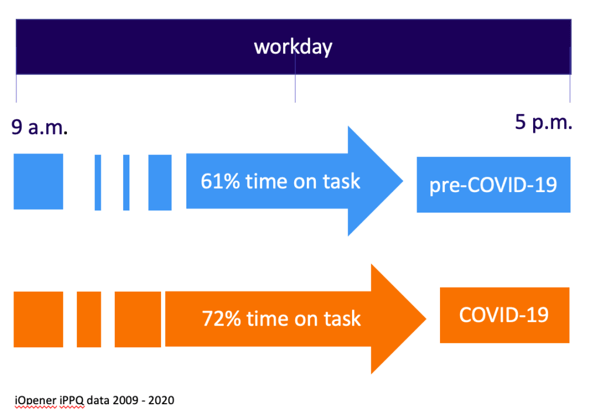 workday

9 a.m.

5 p.m.

61% time on task

pre-COVID-19

72% time on task

COVID-19

iOpener iPPQ data 2009 - 2020